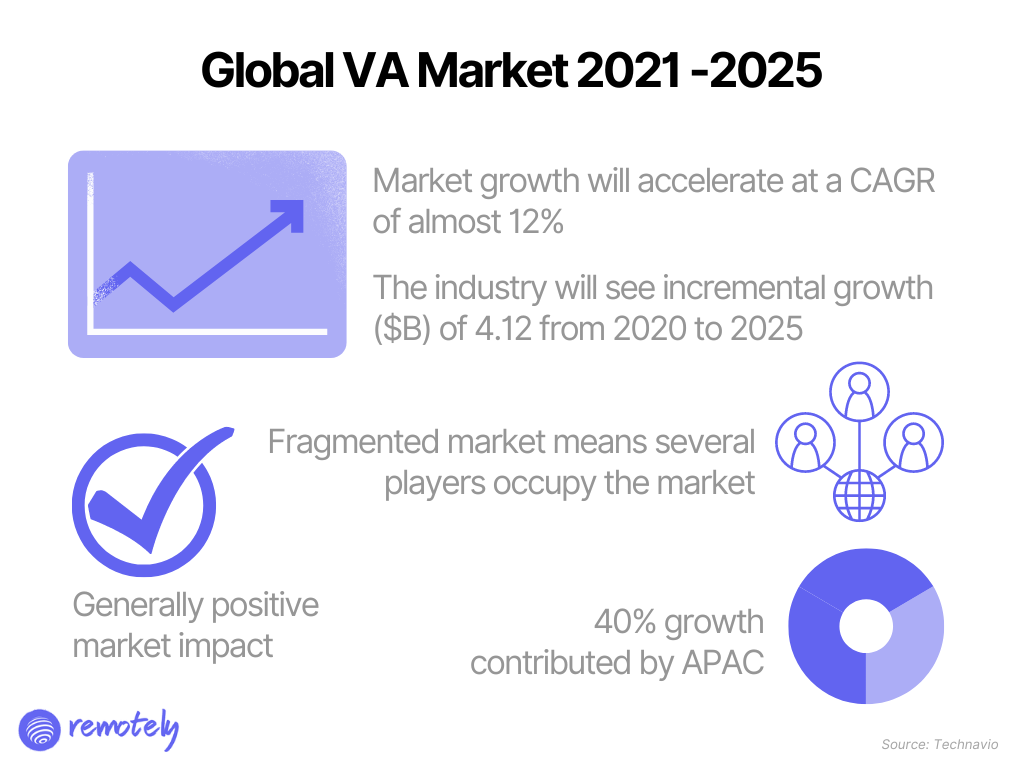 Global VA Market 2021 -2025

Market growth will accelerate at a CAGR of almost 12%

The industry will see incremental growth ($B) of 4.12 from 2020 to 2025

Fragmented market means several players occupy the market

Generally positive market impact

40% growth contributed by APAC

remotely

Source: Technavio